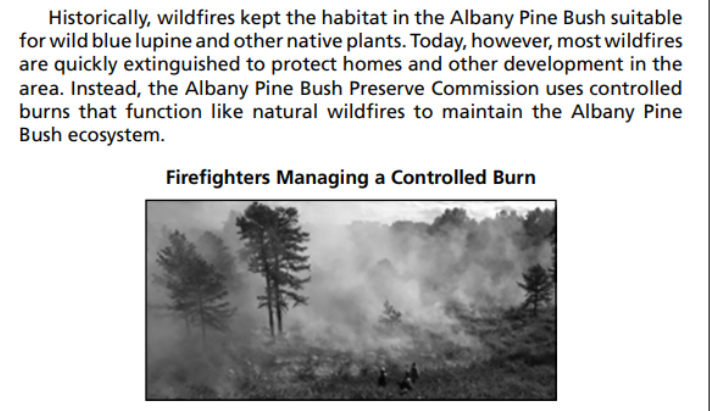 Historically, wildfires kept the habitat in the Albany Pine Bush suitable for wild blue lupine and other native plants. Today, however, most wildfires are quickly extinguished to protect homes and other development in the area. Instead, the Albany Pine Bush Preserve Commission uses controlled burns that function like natural wildfires to maintain the Albany Pine Bush ecosystem.

Firefighters Managing a Controlled Burn